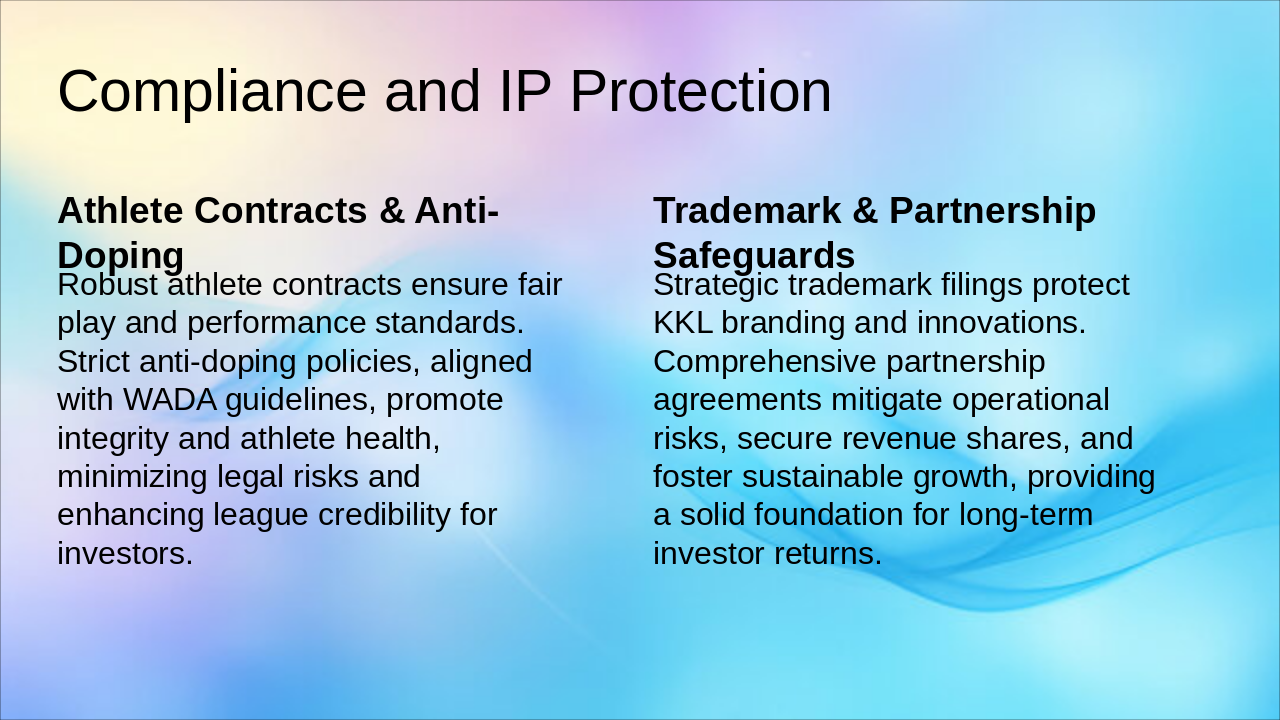 Compliance and IP Protection

Athlete Contracts & Anti-Doping

Robust athlete contracts ensure fair play and performance standards. Strict anti-doping policies, aligned with WADA guidelines, promote integrity and athlete health, minimizing legal risks and enhancing league credibility for investors.

Trademark & Partnership Safeguards

Strategic trademark filings protect KKL branding and innovations. Comprehensive partnership agreements mitigate operational risks, secure revenue shares, and foster sustainable growth, providing a solid foundation for long-term investor returns.